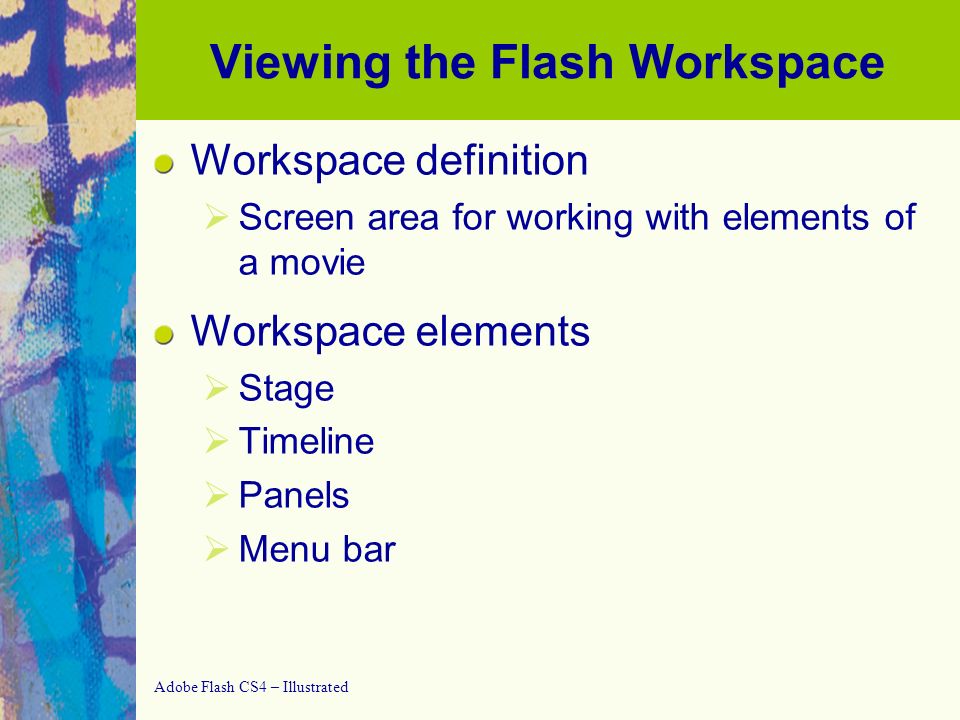 Viewing the Flash Workspace

Workspace definition

Screen area for working with elements of a movie

Workspace elements

Stage

Timeline

Panels

Menu bar

Adobe Flash CS4 – Illustrated